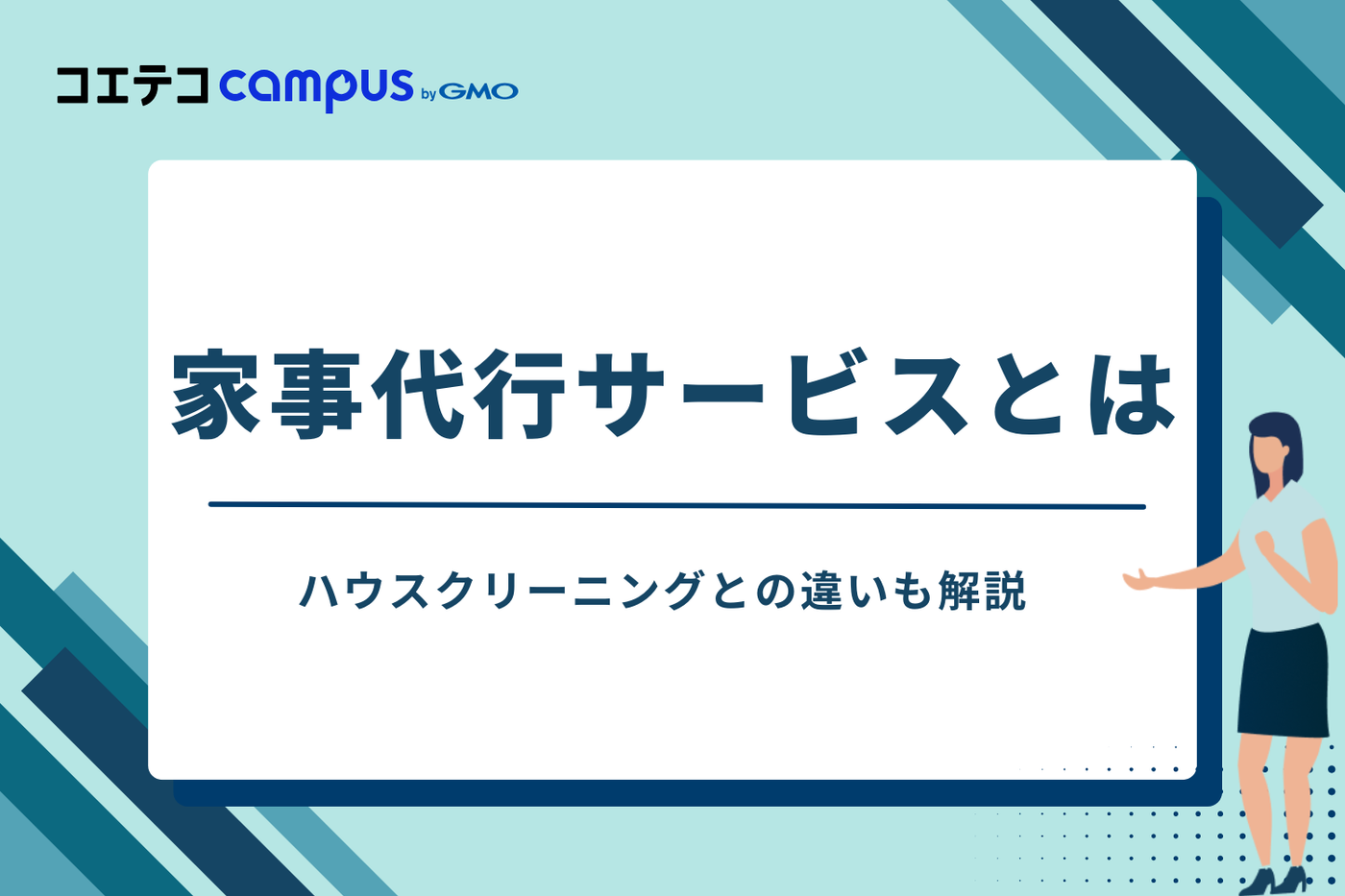 コエテコ campus by GMO

家事代行サービスとは

ハウスクリーニングとの違いも解説